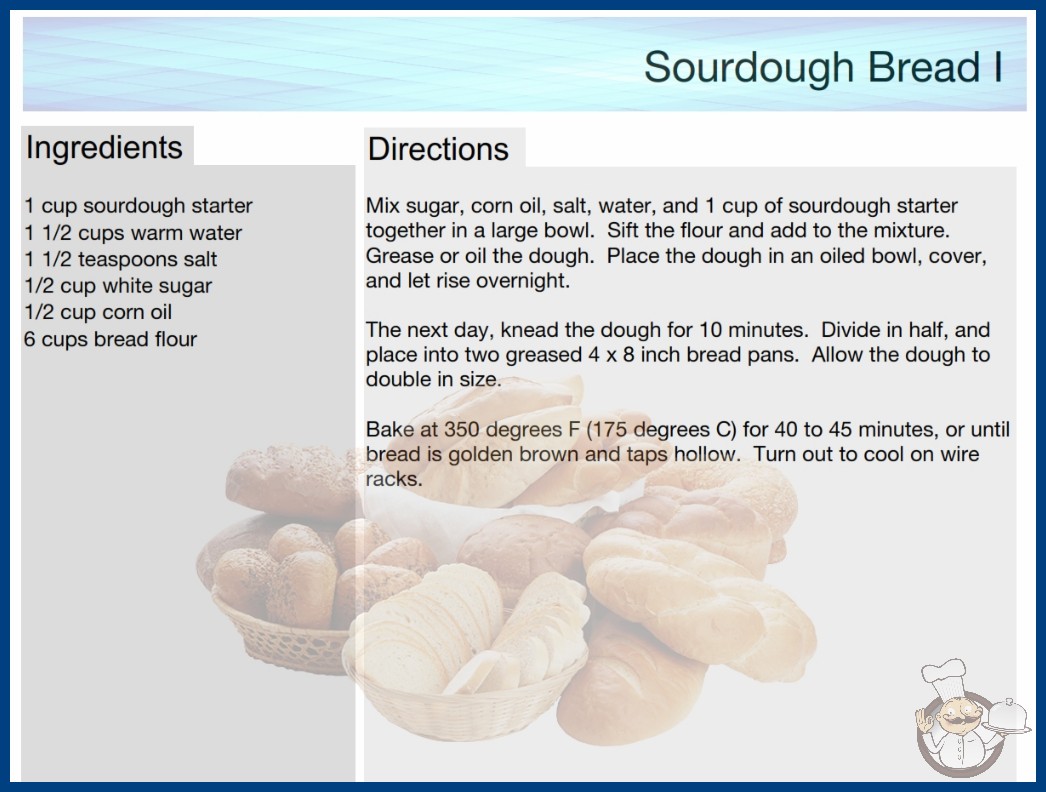 Sourdough Bread I

Ingredients

1 cup sourdough starter
1 1/2 cups warm water
1 1/2 teaspoons salt
1/2 cup white sugar
1/2 cup corn oil
6 cups bread flour

Directions

Mix sugar, corn oil, salt, water, and 1 cup of sourdough starter together in a large bowl. Sift the flour and add to the mixture. Grease or oil the dough. Place the dough in an oiled bowl, cover, and let rise overnight.

The next day, knead the dough for 10 minutes. Divide in half, and place into two greased 4 x 8 inch bread pans. Allow the dough to double in size.

Bake at 350 degrees F (175 degrees C) for 40 to 45 minutes, or until bread is golden brown and taps hollow. Turn out to cool on wire racks.